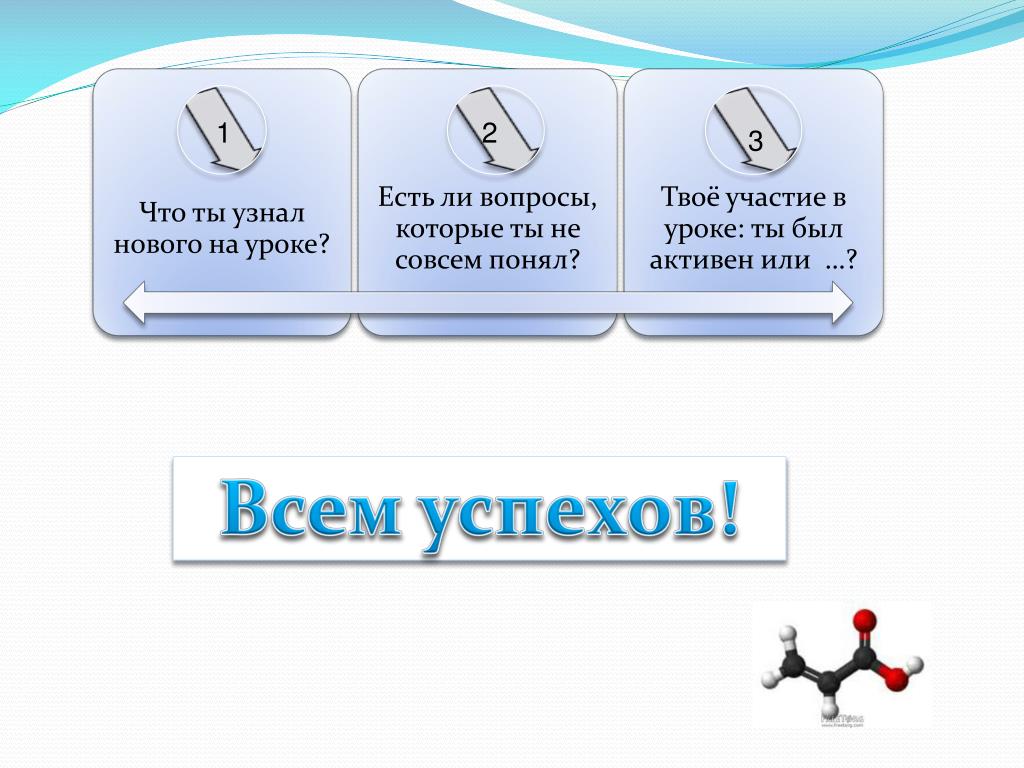 1

Что ты узнал нового на уроке?

2

Есть ли вопросы, которые ты не совсем понял?

3

Твоё участие в уроке: ты был активен или …?

Всем успехов!